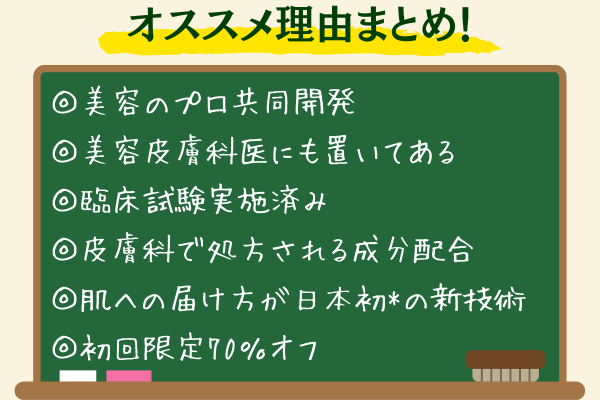 オススメ理由まとめ!

◎美容のプロ共同開発

◎美容皮膚科医にも置いてある

◎臨床試験実施済み

◎皮膚科で処方される成分配合

◎肌への届け方が日本初*の新技術

◎初回限定70%オフ